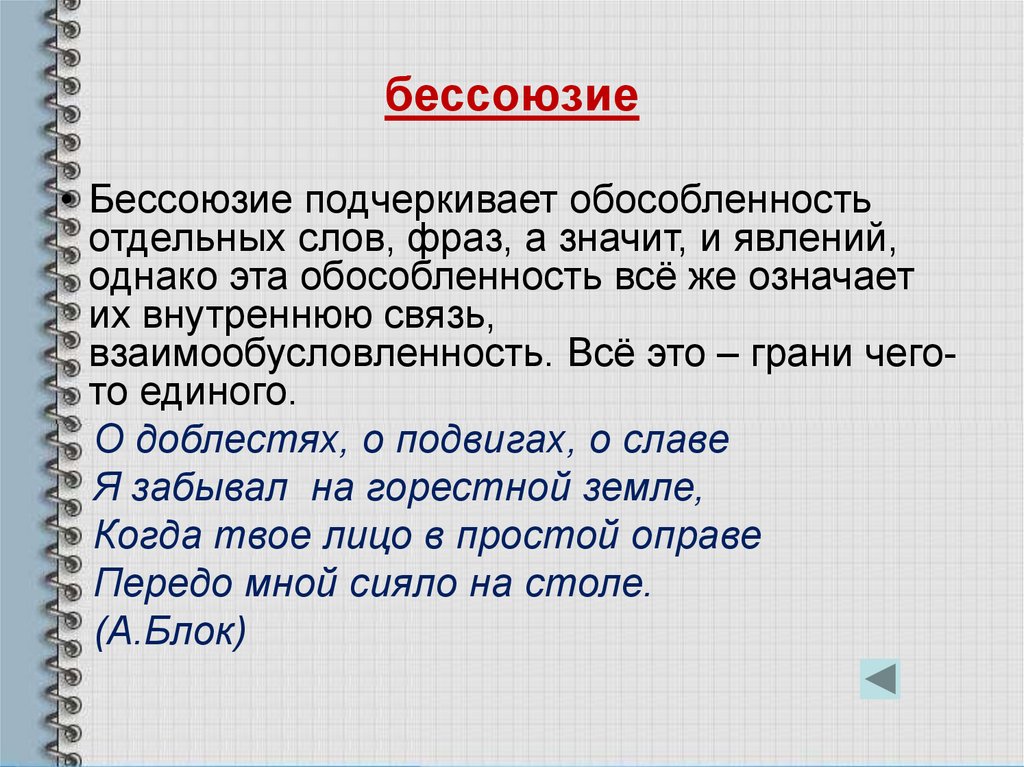 бессоюзие

• Бессоюзие подчеркивает обособленность отдельных слов, фраз, а значит, и явлений, однако эта обособленность всё же означает их внутреннюю связь, взаимообусловленность. Всё это – грани чего-то единого.

О доблестях, о подвигах, о славе
Я забывал на горестной земле,
Когда твое лицо в простой оправе
Передо мной сияло на столе.
(А.Блок)